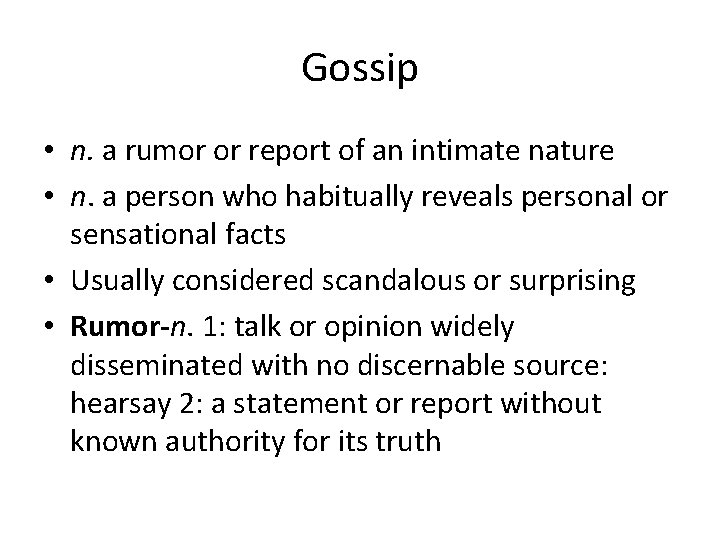 Gossip

• n. a rumor or report of an intimate nature
• n. a person who habitually reveals personal or sensational facts
• Usually considered scandalous or surprising
• Rumor-n. 1: talk or opinion widely disseminated with no discernable source: hearsay 2: a statement or report without known authority for its truth